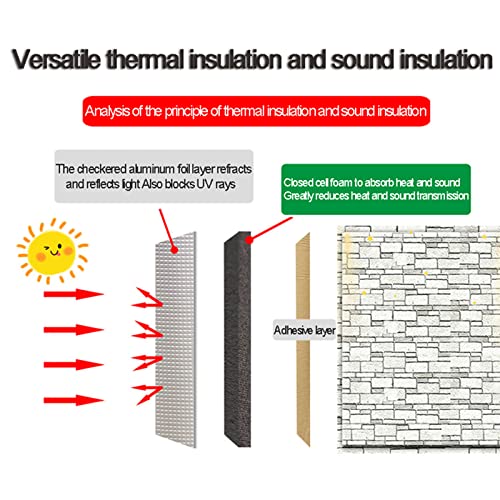 Versatile thermal insulation and sound insulation

Analysis of the principle of thermal insulation and sound insulation

The checkered aluminum foil layer refracts and reflects light Also blocks UV rays

Closed cell foam to absorb heat and sound
Greatly reduces heat and sound transmission

Adhesive layer